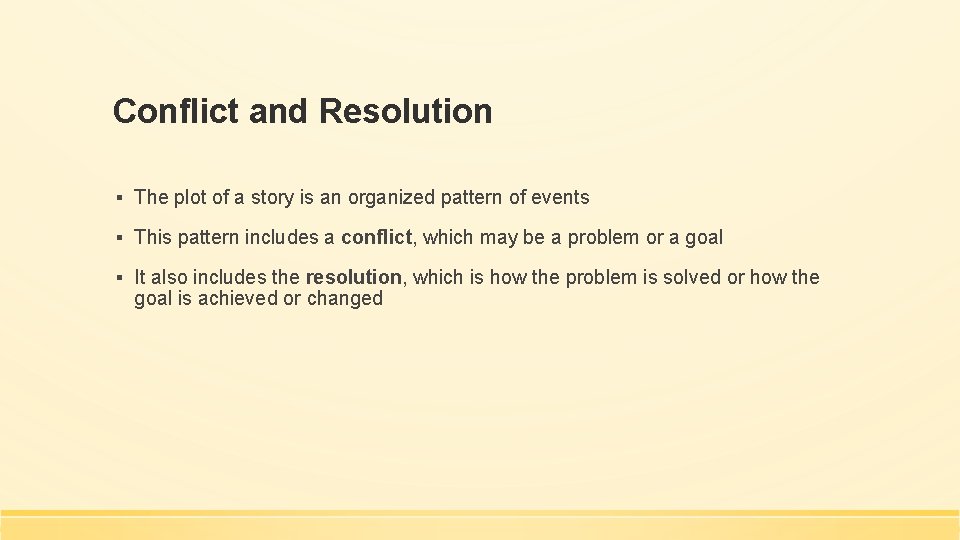 Conflict and Resolution

▪ The plot of a story is an organized pattern of events

▪ This pattern includes a conflict, which may be a problem or a goal

▪ It also includes the resolution, which is how the problem is solved or how the goal is achieved or changed